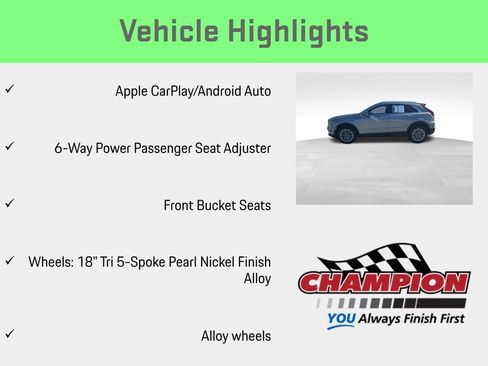 Vehicle Highlights

✓ Apple CarPlay/Android Auto

✓ 6-Way Power Passenger Seat Adjuster

✓ Front Bucket Seats

✓ Wheels: 18" Tri 5-Spoke Pearl Nickel Finish Alloy

✓ Alloy wheels

CHAMPION

YOU Always Finish First